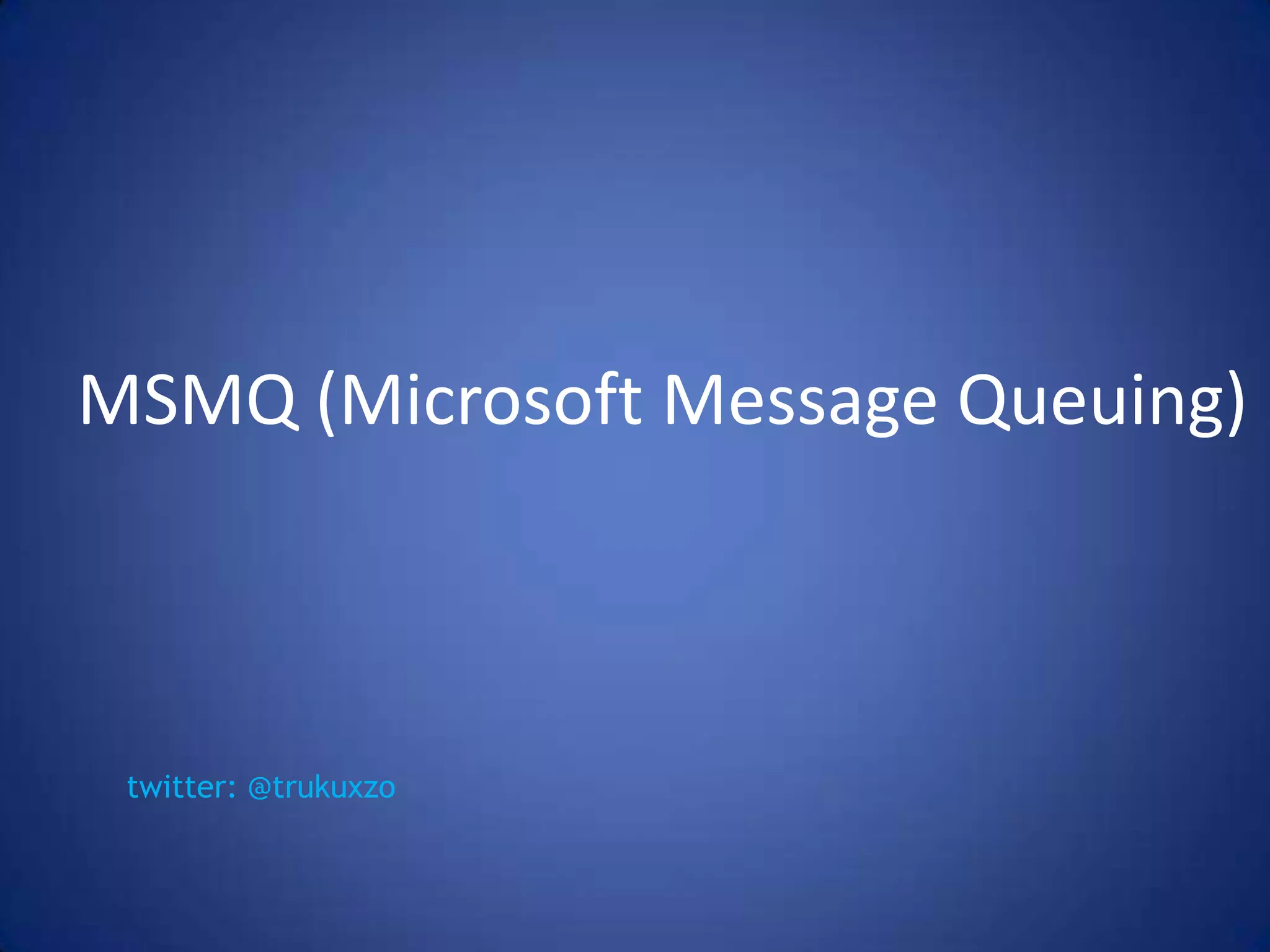 MSMQ (Microsoft Message Queuing)

twitter: @trukuxzo